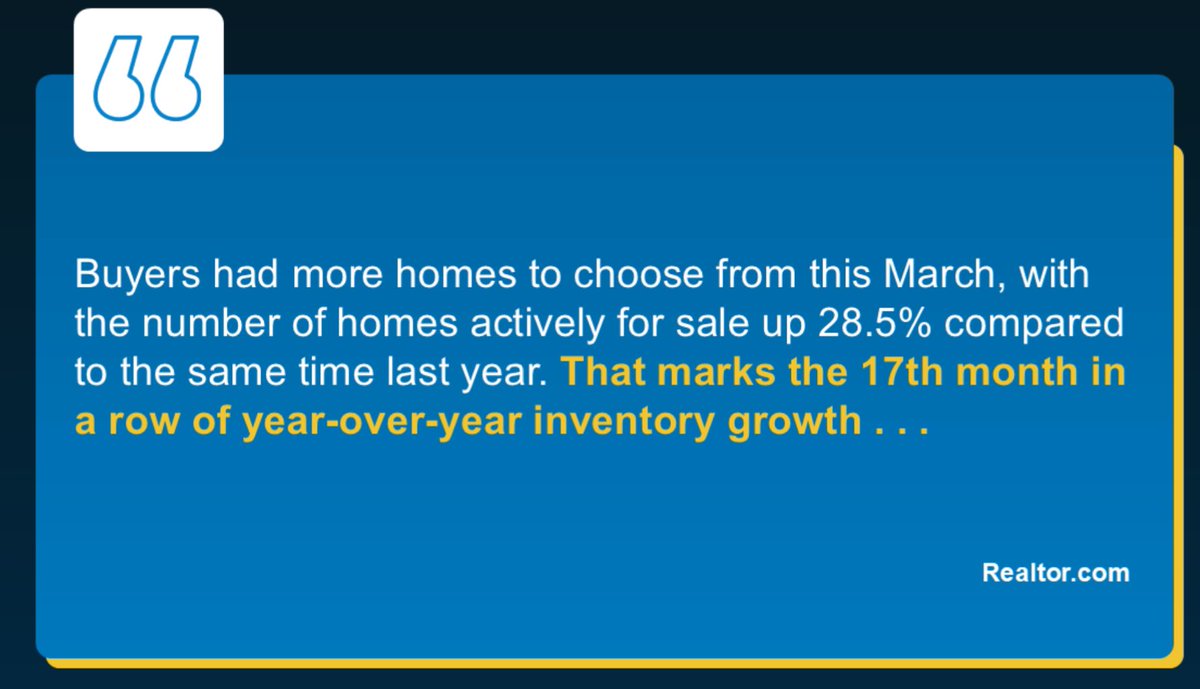 “

Buyers had more homes to choose from this March, with the number of homes actively for sale up 28.5% compared to the same time last year. That marks the 17th month in a row of year-over-year inventory growth . . .

Realtor.com